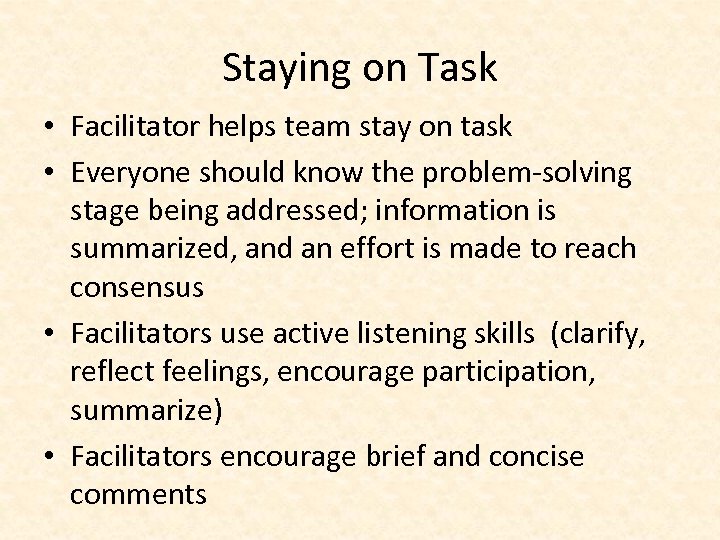 Staying on Task

• Facilitator helps team stay on task
• Everyone should know the problem-solving stage being addressed; information is summarized, and an effort is made to reach consensus
• Facilitators use active listening skills (clarify, reflect feelings, encourage participation, summarize)
• Facilitators encourage brief and concise comments